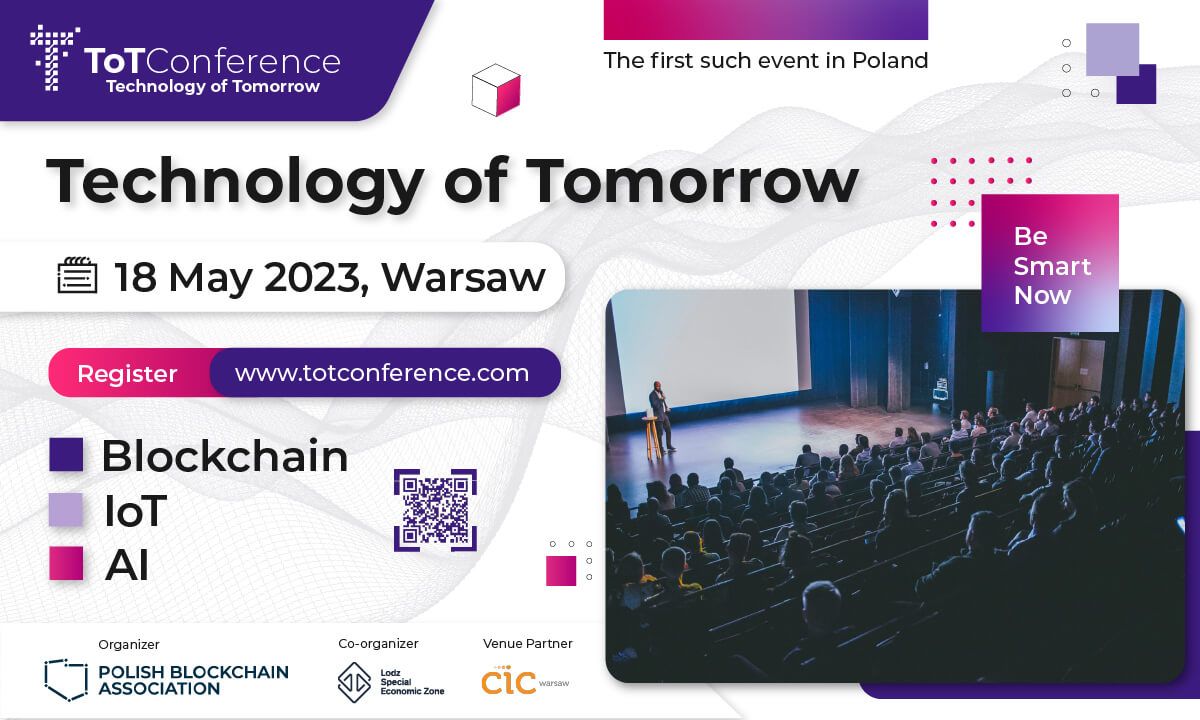 ToTConference
Technology of Tomorrow

The first such event in Poland

Technology of Tomorrow

18 May 2023, Warsaw

Be Smart Now

Register www.totconference.com

Blockchain
IoT
AI

Organizer
POLISH BLOCKCHAIN ASSOCIATION

Co-organizer
Lodz Special Economic Zone

Venue Partner
CIC warsaw